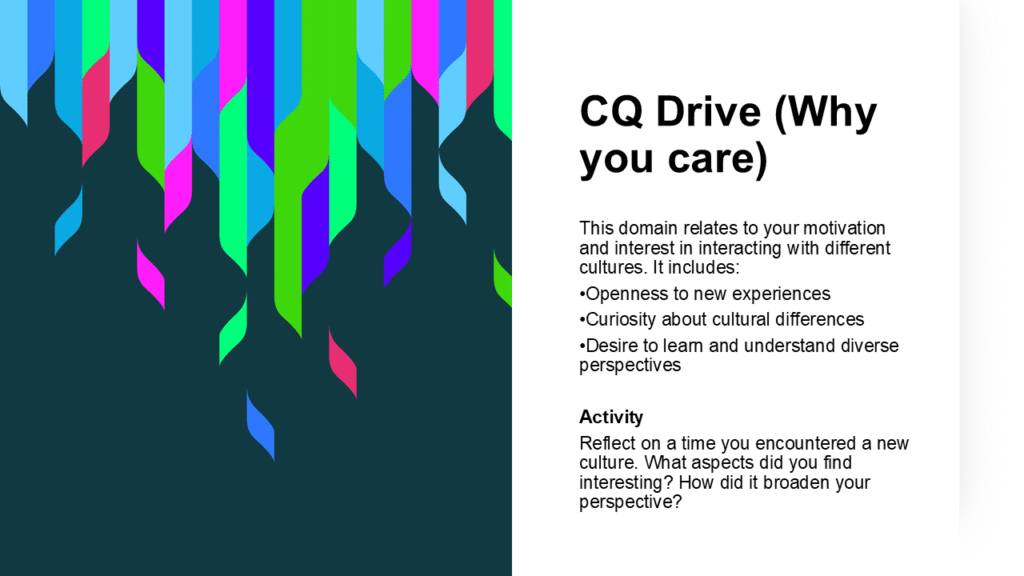 CQ Drive (Why you care)

This domain relates to your motivation and interest in interacting with different cultures. It includes:

•Openness to new experiences

•Curiosity about cultural differences

•Desire to learn and understand diverse perspectives

Activity

Reflect on a time you encountered a new culture. What aspects did you find interesting? How did it broaden your perspective?